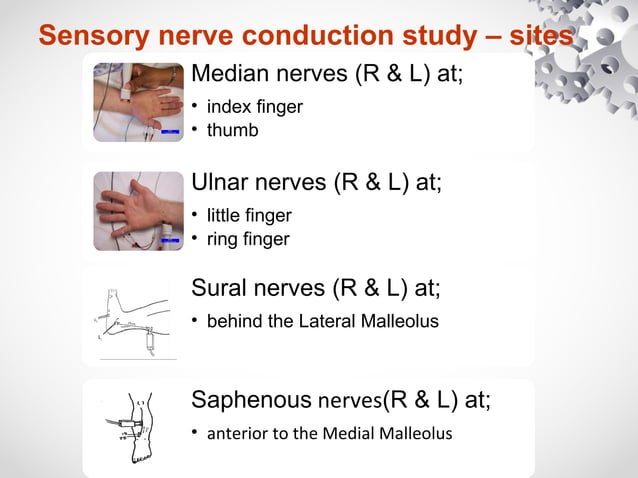 Sensory nerve conduction study – sites

Median nerves (R & L) at;

• index finger
• thumb

Ulnar nerves (R & L) at;

• little finger
• ring finger

Sural nerves (R & L) at;

• behind the Lateral Malleolus

Saphenous nerves(R & L) at;

• anterior to the Medial Malleolus